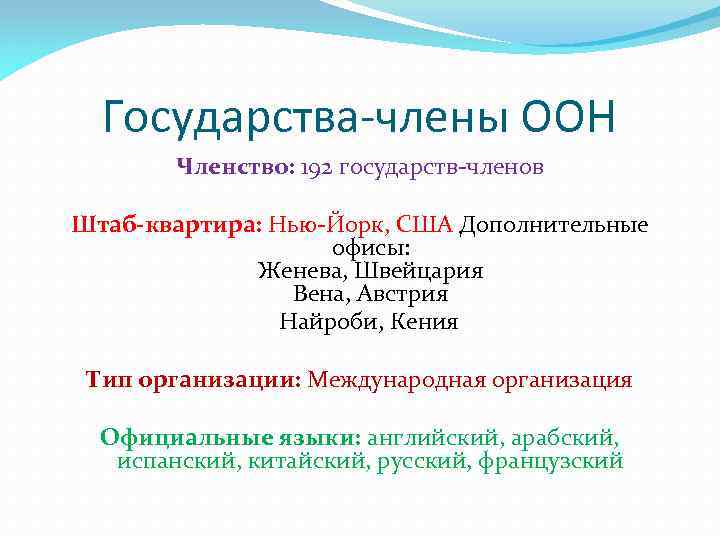 Государства-члены ООН

Членство: 192 государств-членов

Штаб-квартира: Нью-Йорк, США Дополнительные офисы:
Женева, Швейцария
Вена, Австрия
Найроби, Кения

Тип организации: Международная организация

Официальные языки: английский, арабский, испанский, китайский, русский, французский